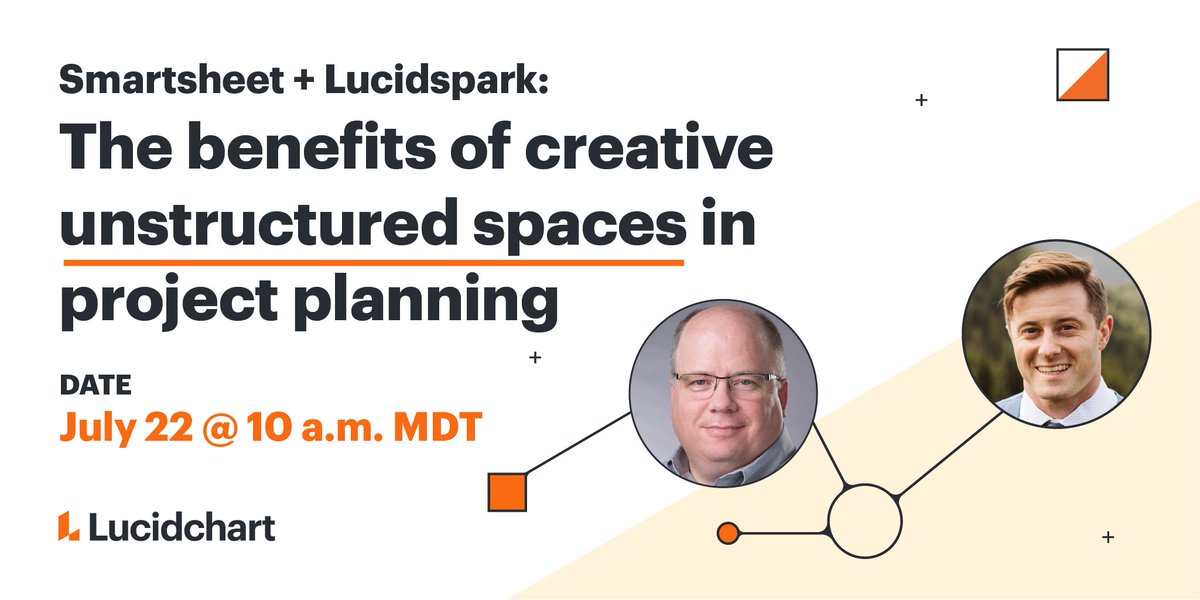 Smartsheet + Lucidspark:

The benefits of creative unstructured spaces in project planning

DATE

July 22 @ 10 a.m. MDT

Lucidchart